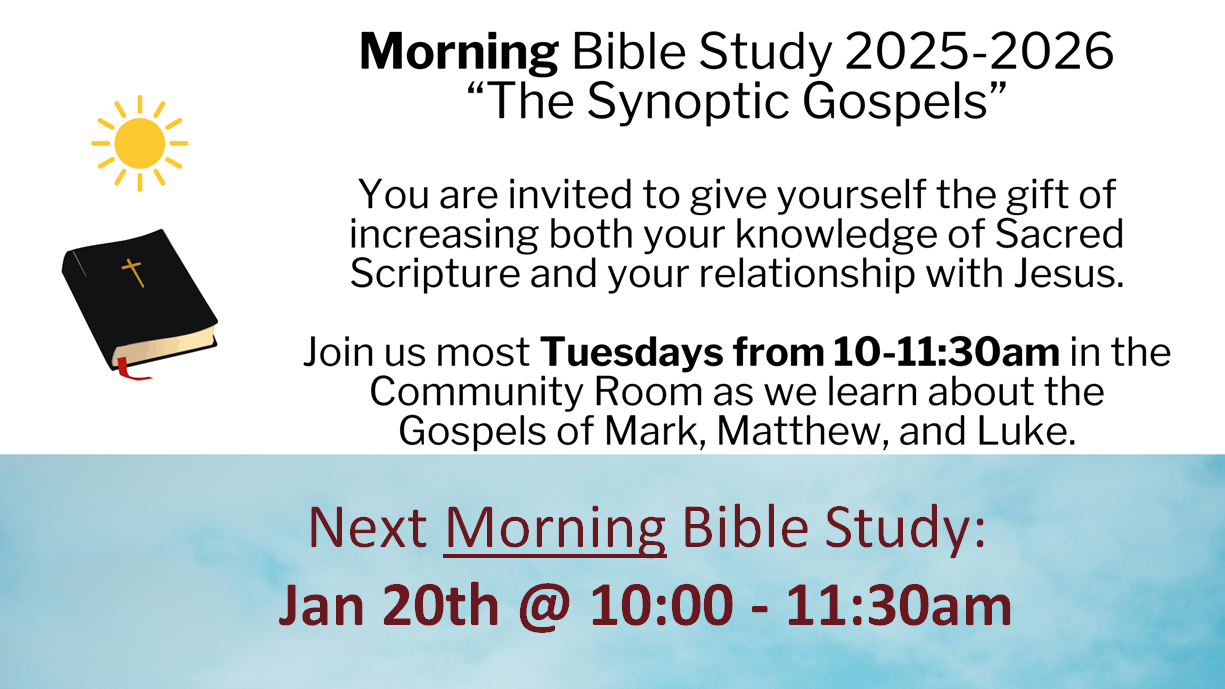 Morning Bible Study 2025-2026
“The Synoptic Gospels”

You are invited to give yourself the gift of increasing both your knowledge of Sacred Scripture and your relationship with Jesus.

Join us most Tuesdays from 10-11:30am in the Community Room as we learn about the Gospels of Mark, Matthew, and Luke.

Next Morning Bible Study:
Jan 20th @ 10:00 - 11:30am